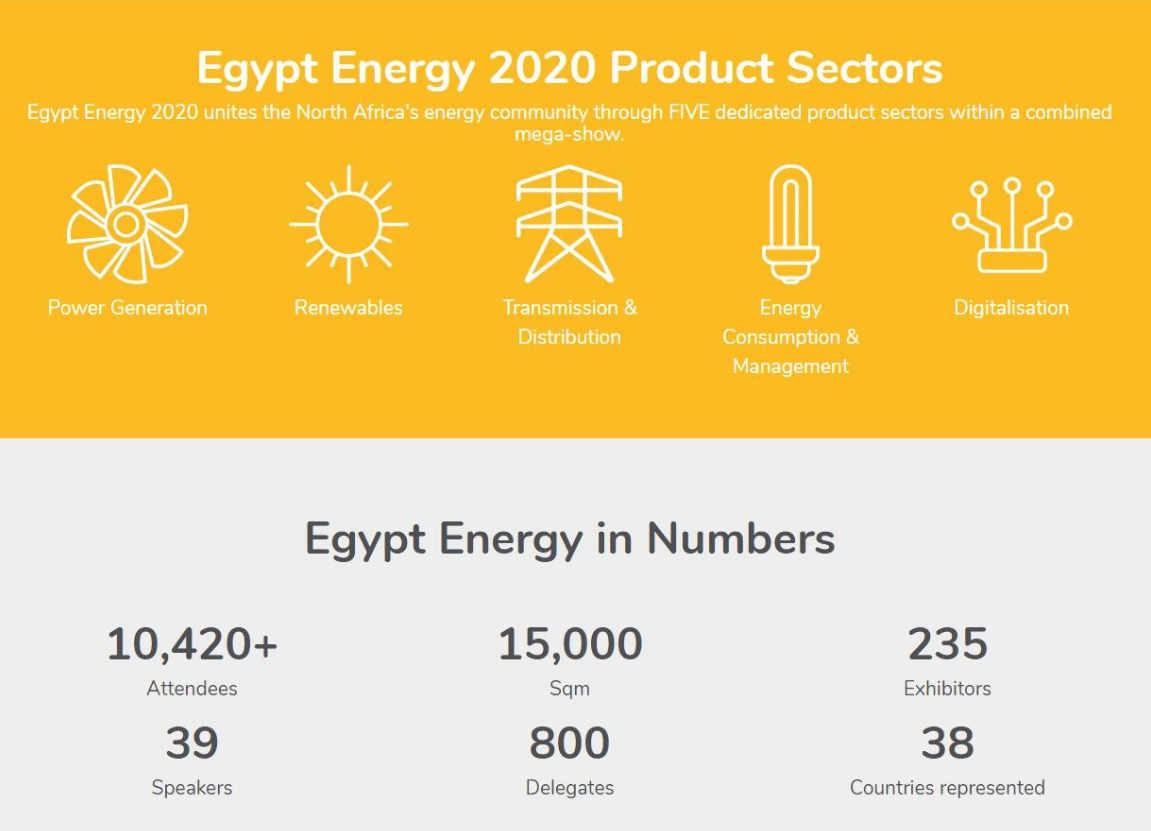 Egypt Energy 2020 Product Sectors

Egypt Energy 2020 unites the North Africa's energy community through FIVE dedicated product sectors within a combined mega-show.

Power Generation

Renewables

Transmission & Distribution

Energy Consumption & Management

Digitalisation

Egypt Energy in Numbers

10,420+
Attendees

15,000
Sqm

235
Exhibitors

39
Speakers

800
Delegates

38
Countries represented